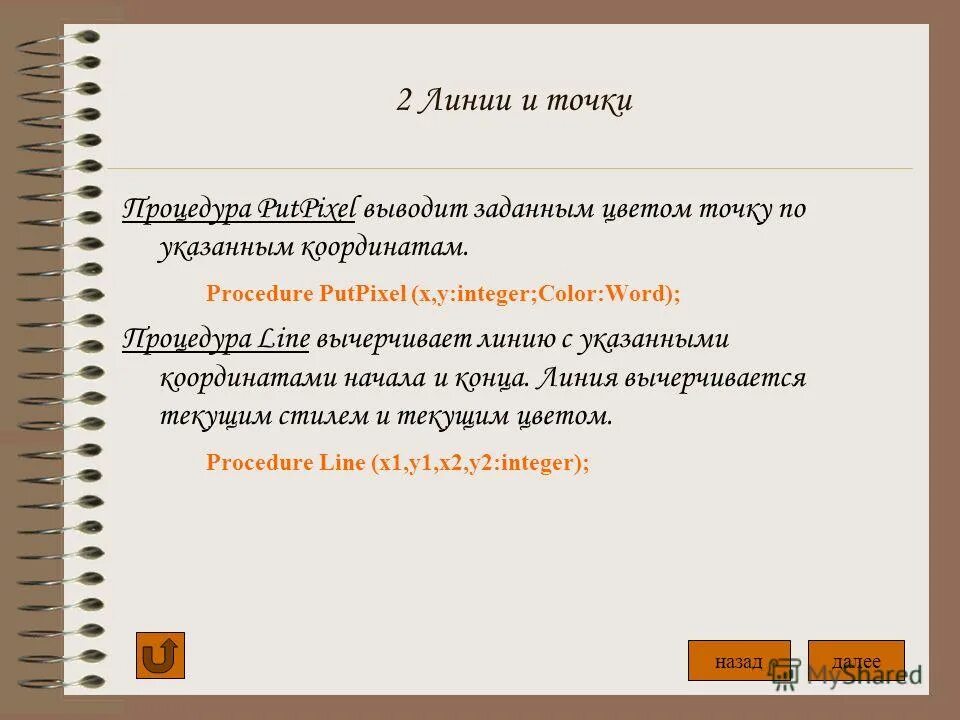 2 Линии и точки

Процедура PutPixel выводит заданным цветом точку по указанным координатам.

Procedure PutPixel (x,y:integer;Color:Word);

Процедура Line вычерчивает линию с указанными координатами начала и конца. Линия вычерчивается текущим стилем и текущим цветом.

Procedure Line (x1,y1,x2,y2:integer);

назад

далее

MyShared